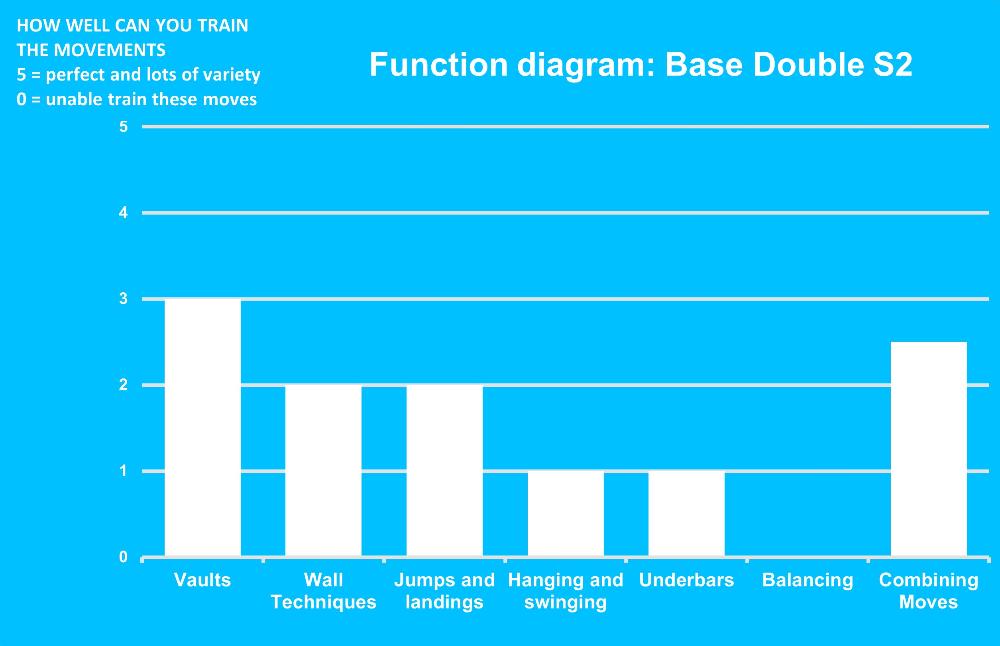 HOW WELL CAN YOU TRAIN THE MOVEMENTS
5 = perfect and lots of variety
0 = unable train these moves

Function diagram: Base Double S2

5
4
3
2
1
0

Vaults
Wall Techniques
Jumps and landings
Hanging and swinging
Underbars
Balancing
Combining Moves